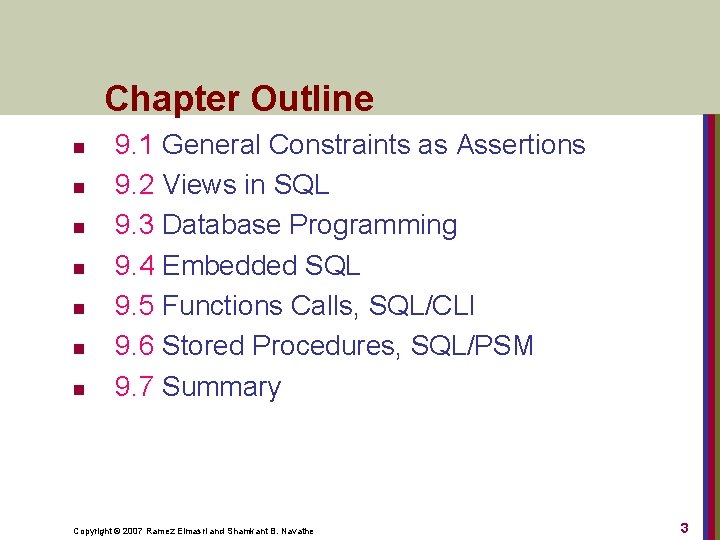 Chapter Outline

- 9.1 General Constraints as Assertions
- 9.2 Views in SQL
- 9.3 Database Programming
- 9.4 Embedded SQL
- 9.5 Functions Calls, SQL/CLI
- 9.6 Stored Procedures, SQL/PSM
- 9.7 Summary

Copyright © 2007 Ramez Elmasri and Shamkant B. Navathe

3